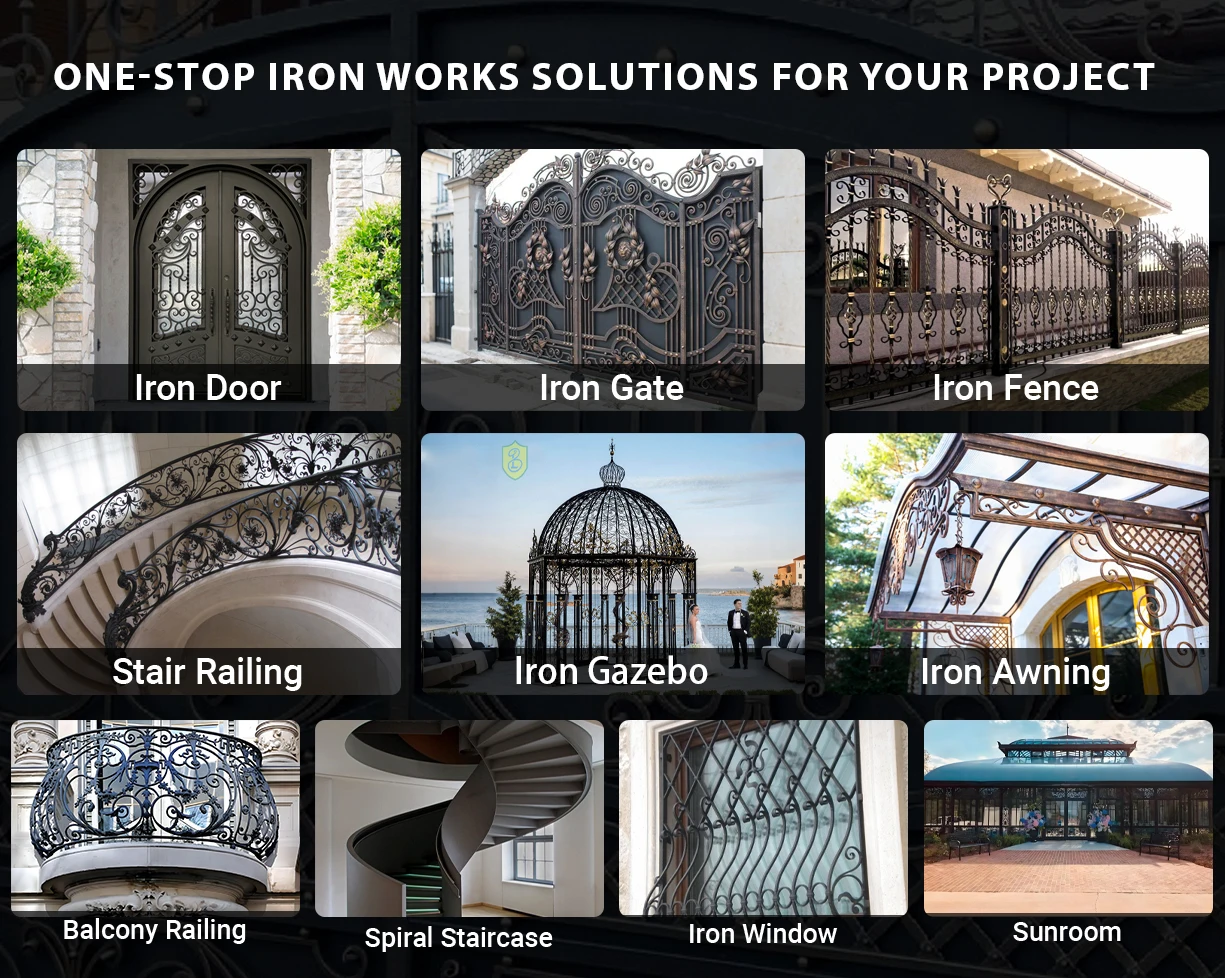 ONE-STOP IRON WORKS SOLUTIONS FOR YOUR PROJECT

Iron Door

Iron Gate

Iron Fence

Stair Railing

Iron Gazebo

Iron Awning

Balcony Railing

Spiral Staircase

Iron Window

Sunroom